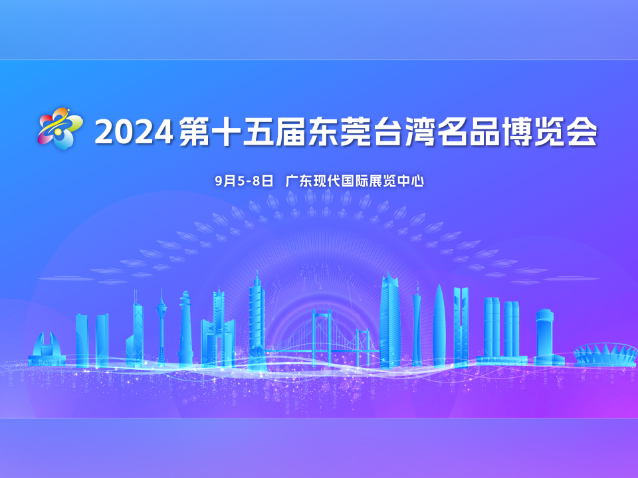 2024 第十五届东莞台湾名品博览会

9月5-8日 广东现代国际展览中心